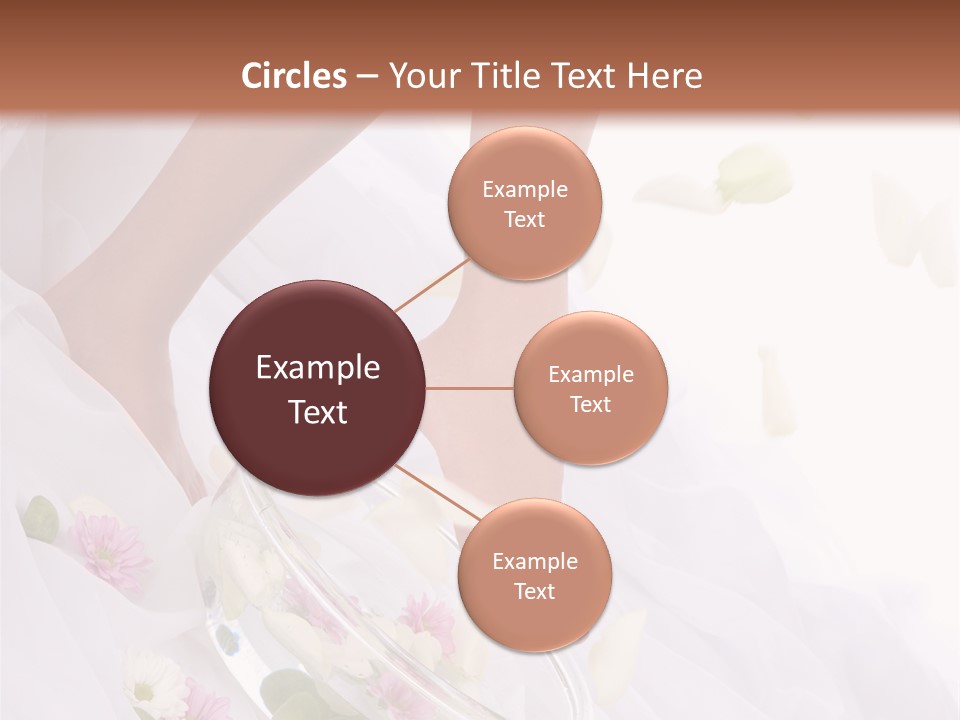 Circles – Your Title Text Here

Example Text

Example Text

Example Text

Example Text